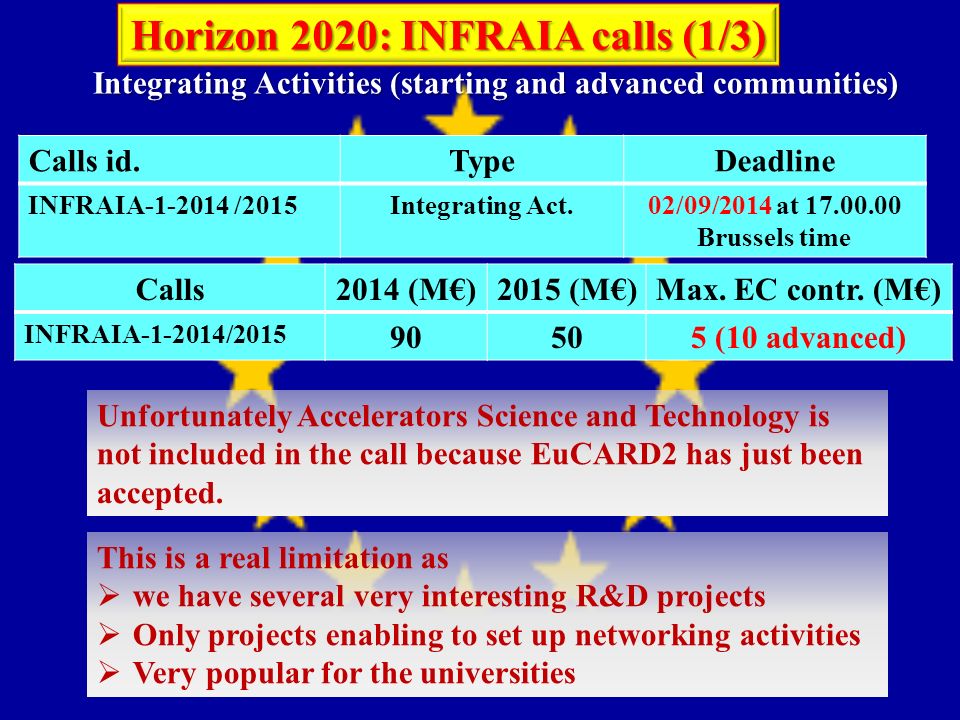 Horizon 2020: INFRAIA calls (1/3)

Integrating Activities (starting and advanced communities)

| Calls id. | Type | Deadline |
|---|---|---|
| INFRAIA-1-2014 /2015 | Integrating Act. | 02/09/2014 at 17.00.00 Brussels time |

| Calls | 2014 (M€) | 2015 (M€) | Max. EC contr. (M€) |
|---|---|---|---|
| INFRAIA-1-2014/2015 | 90 | 50 | 5 (10 advanced) |

Unfortunately Accelerators Science and Technology is not included in the call because EuCARD2 has just been accepted.

This is a real limitation as
➢ we have several very interesting R&D projects
➢ Only projects enabling to set up networking activities
➢ Very popular for the universities